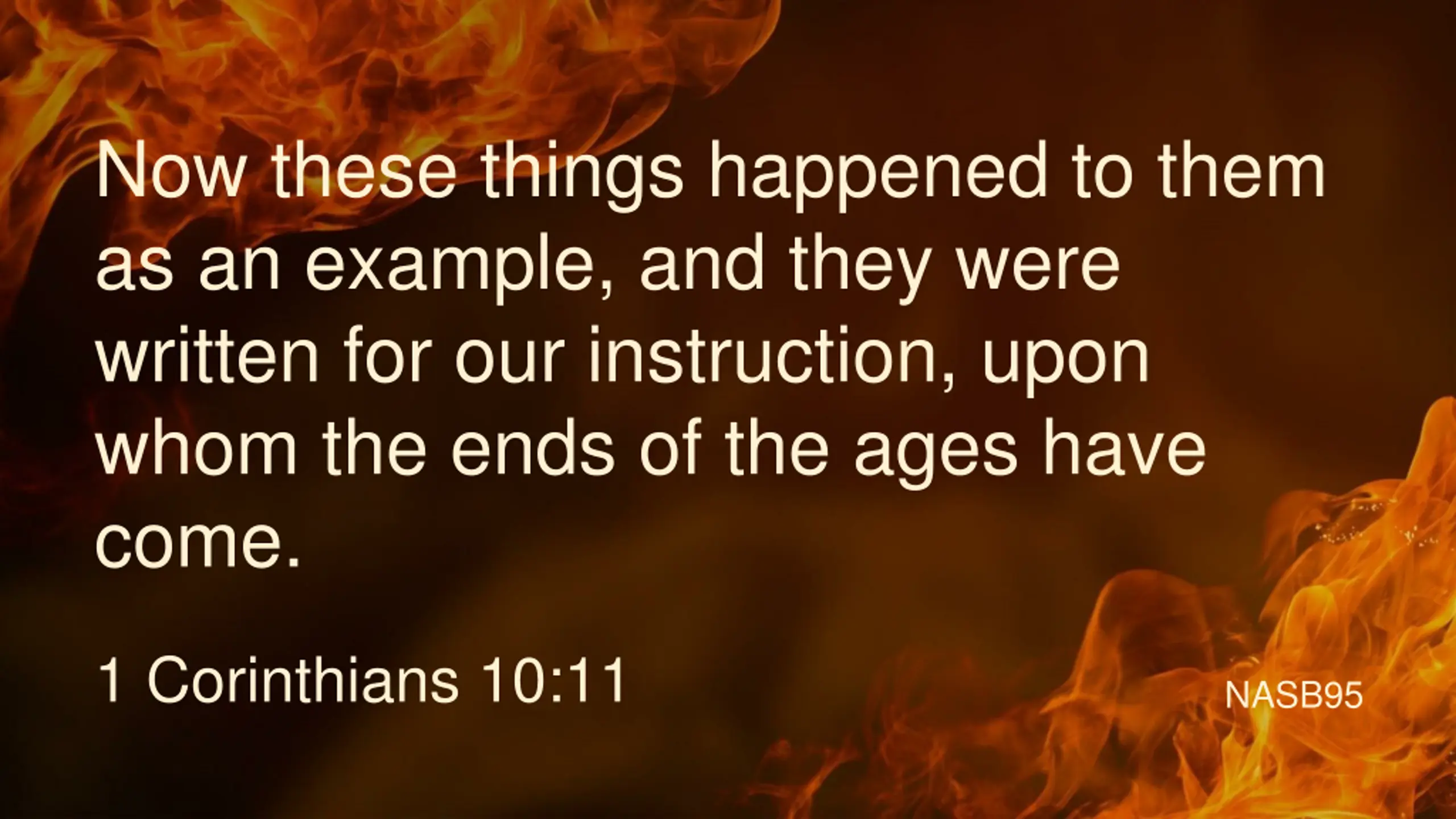 Now these things happened to them as an example, and they were written for our instruction, upon whom the ends of the ages have come.

1 Corinthians 10:11

NASB95